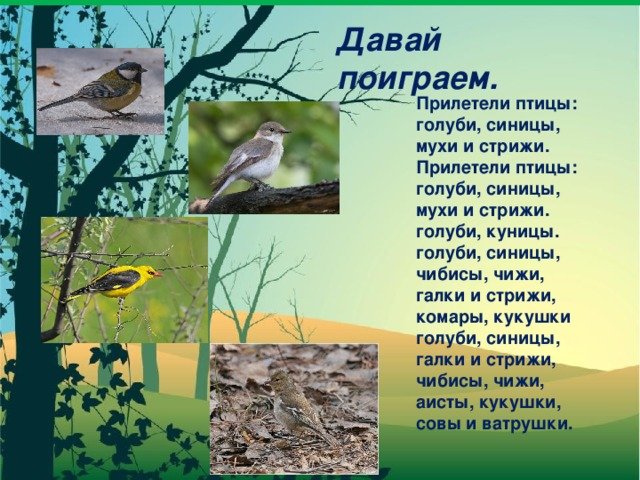 Давай поиграем.

Прилетели птицы:
голуби, синицы,
мухи и стрижи.
Прилетели птицы:
голуби, синицы,
мухи и стрижи.
голуби, куницы.
голуби, синицы,
чибисы, чижи,
галки и стрижи,
комары, кукушки
голуби, синицы,
галки и стрижи,
чибисы, чижи,
аисты, кукушки,
совы и ватрушки.